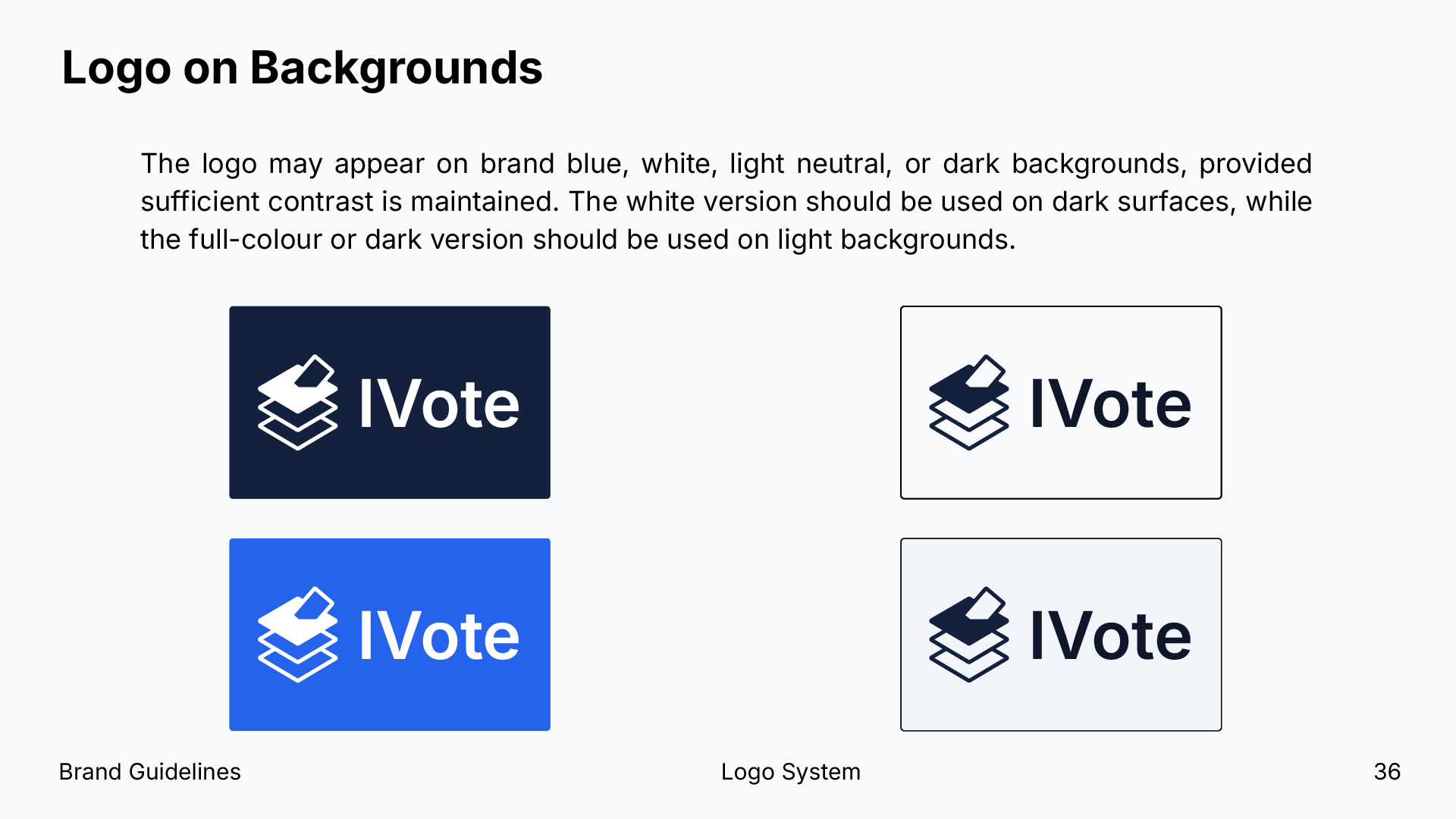 Logo on Backgrounds

The logo may appear on brand blue, white, light neutral, or dark backgrounds, provided sufficient contrast is maintained. The white version should be used on dark surfaces, while the full-colour or dark version should be used on light backgrounds.

IVote

IVote

IVote

IVote

Brand Guidelines

Logo System

36